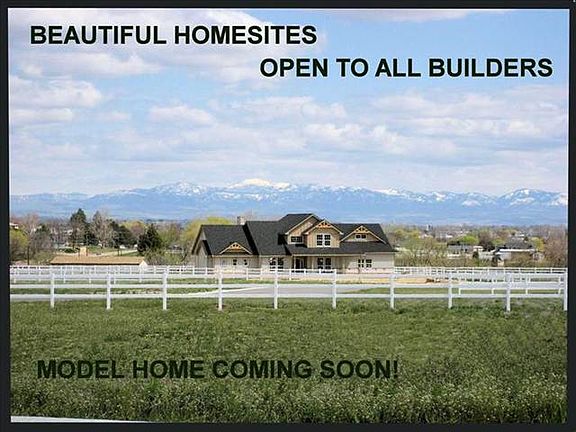 BEAUTIFUL HOMESITES

OPEN TO ALL BUILDERS

MODEL HOME COMING SOON!